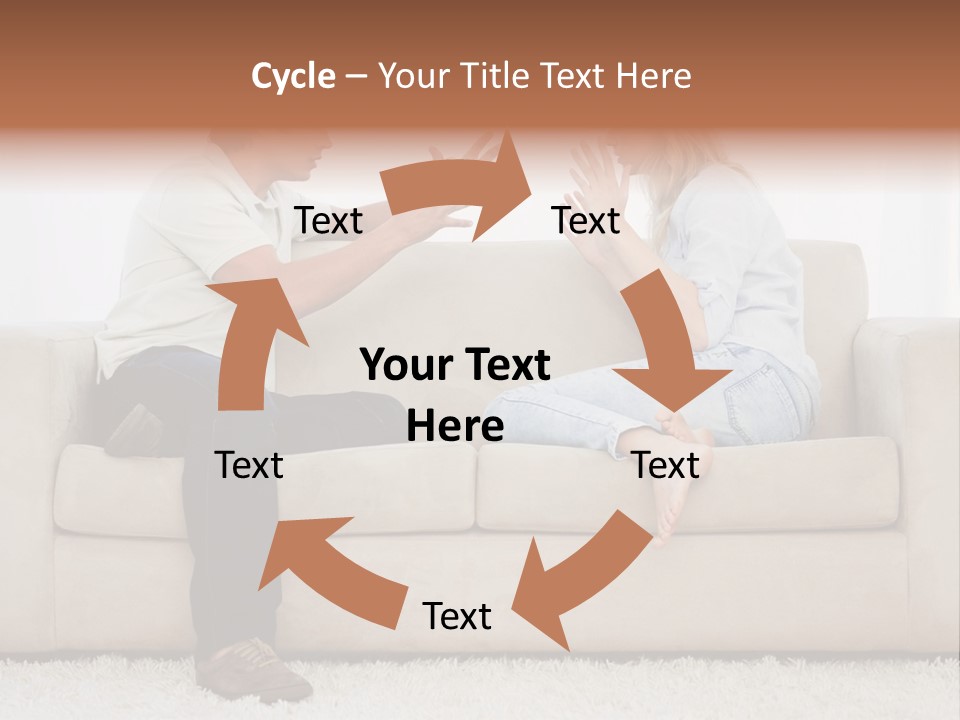 Cycle – Your Title Text Here

Text

Text

Your Text Here

Text

Text

Text